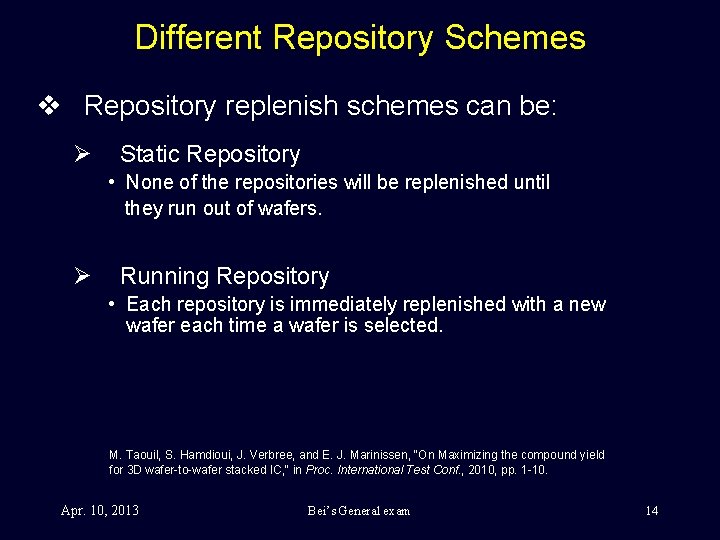 Different Repository Schemes

❖ Repository replenish schemes can be:

➢ Static Repository
• None of the repositories will be replenished until they run out of wafers.

➢ Running Repository
• Each repository is immediately replenished with a new wafer each time a wafer is selected.

M. Taouil, S. Hamdioui, J. Verbree, and E. J. Marinissen, "On Maximizing the compound yield for 3D wafer-to-wafer stacked IC," in Proc. International Test Conf., 2010, pp. 1-10.

Apr. 10, 2013

Bei's General exam

14